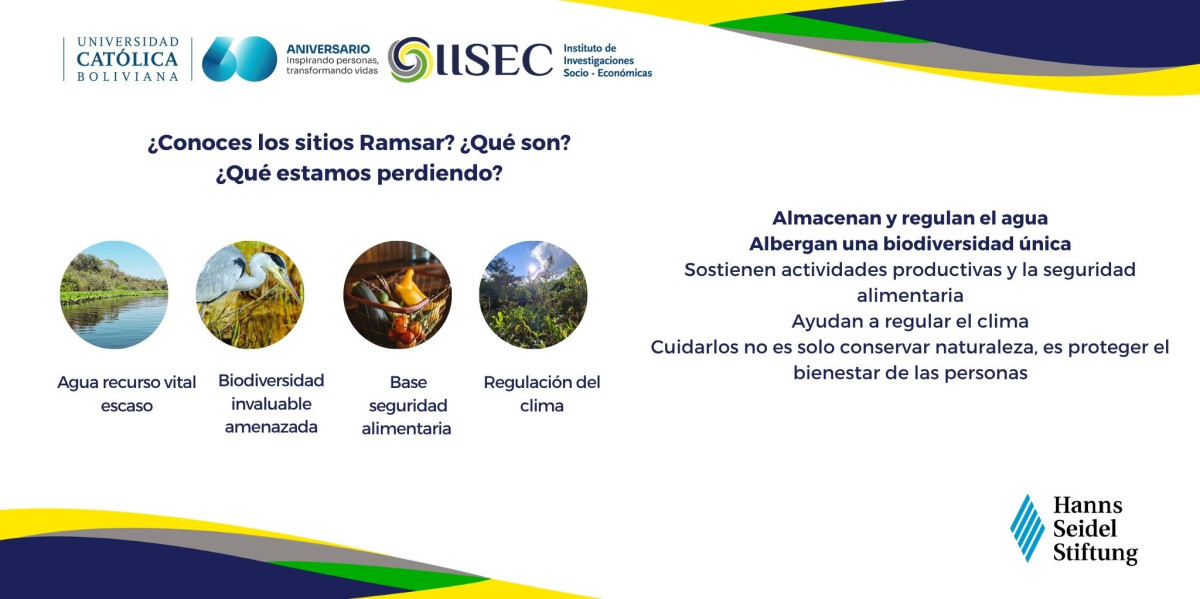 UNIVERSIDAD CATÓLICA BOLIVIANA

60 ANIVERSARIO
Inspirando personas, transformando vidas

IISEC Instituto de Investigaciones Socio - Económicas

¿Conoces los sitios Ramsar? ¿Qué son?
¿Qué estamos perdiendo?

Agua recurso vital escaso

Biodiversidad invaluable amenazada

Base seguridad alimentaria

Regulación del clima

Almacenan y regulan el agua
Albergan una biodiversidad única
Sostienen actividades productivas y la seguridad alimentaria
Ayudan a regular el clima
Cuidarlos no es solo conservar naturaleza, es proteger el bienestar de las personas

Hanns Seidel Stiftung